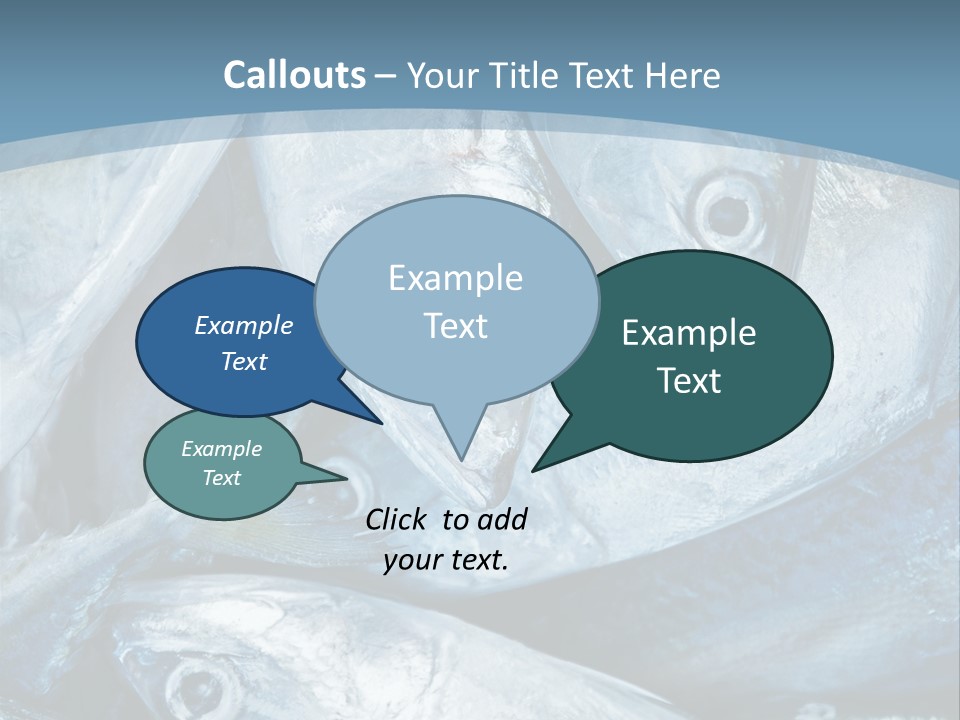 Callouts – Your Title Text Here

Example Text

Example Text

Example Text

Example Text

Click to add your text.